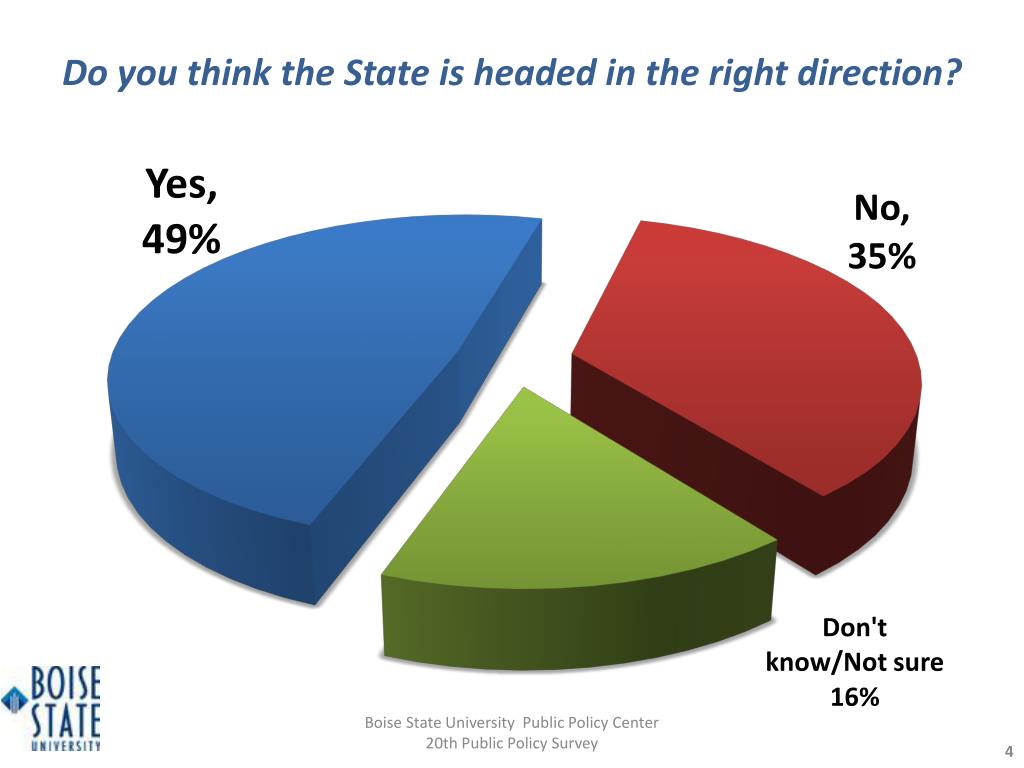 Do you think the State is headed in the right direction?

Yes, 49%

No, 35%

Don't know/Not sure 16%

BOISE STATE UNIVERSITY

Boise State University Public Policy Center
20th Public Policy Survey

4